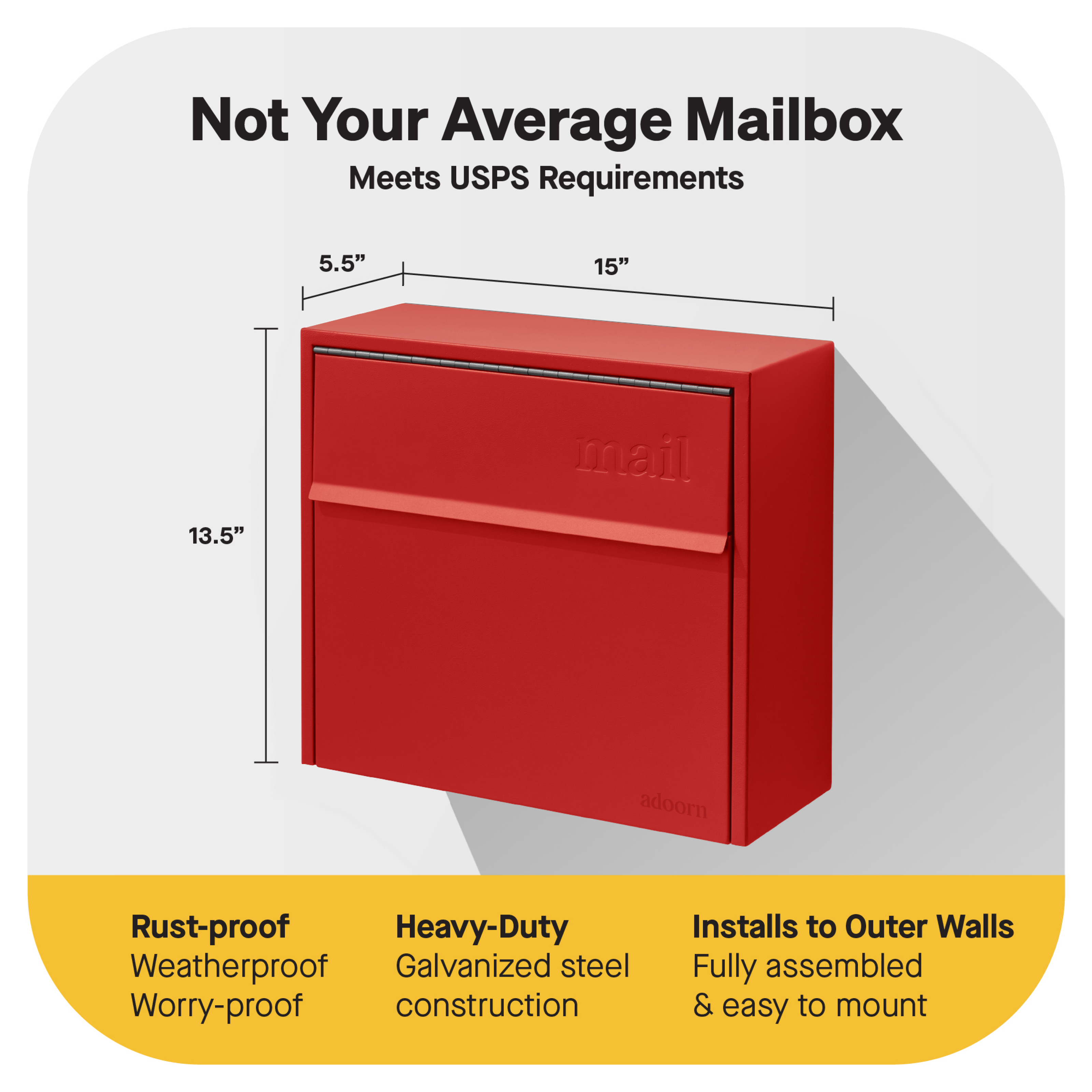 Not Your Average Mailbox
Meets USPS Requirements

5.5”
15”
13.5”

mail

adoorn

Rust-proof
Weatherproof
Worry-proof

Heavy-Duty
Galvanized steel construction

Installs to Outer Walls
Fully assembled & easy to mount